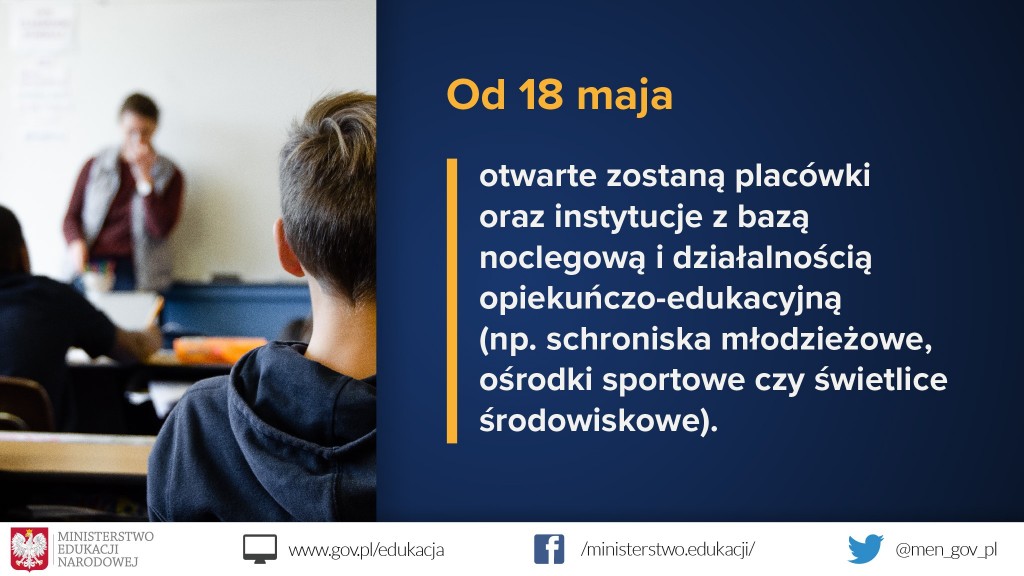 Od 18 maja

otwarte zostaną placówki oraz instytucje z bazą noclegową i działalnością opiekuńczo-edukacyjną (np. schroniska młodzieżowe, ośrodki sportowe czy świetlice środowiskowe).

MINISTERSTWO EDUKACJI NARODOWEJ

www.gov.pl/edukacja

/ministerstwo.edukacji/

@men_gov_pl